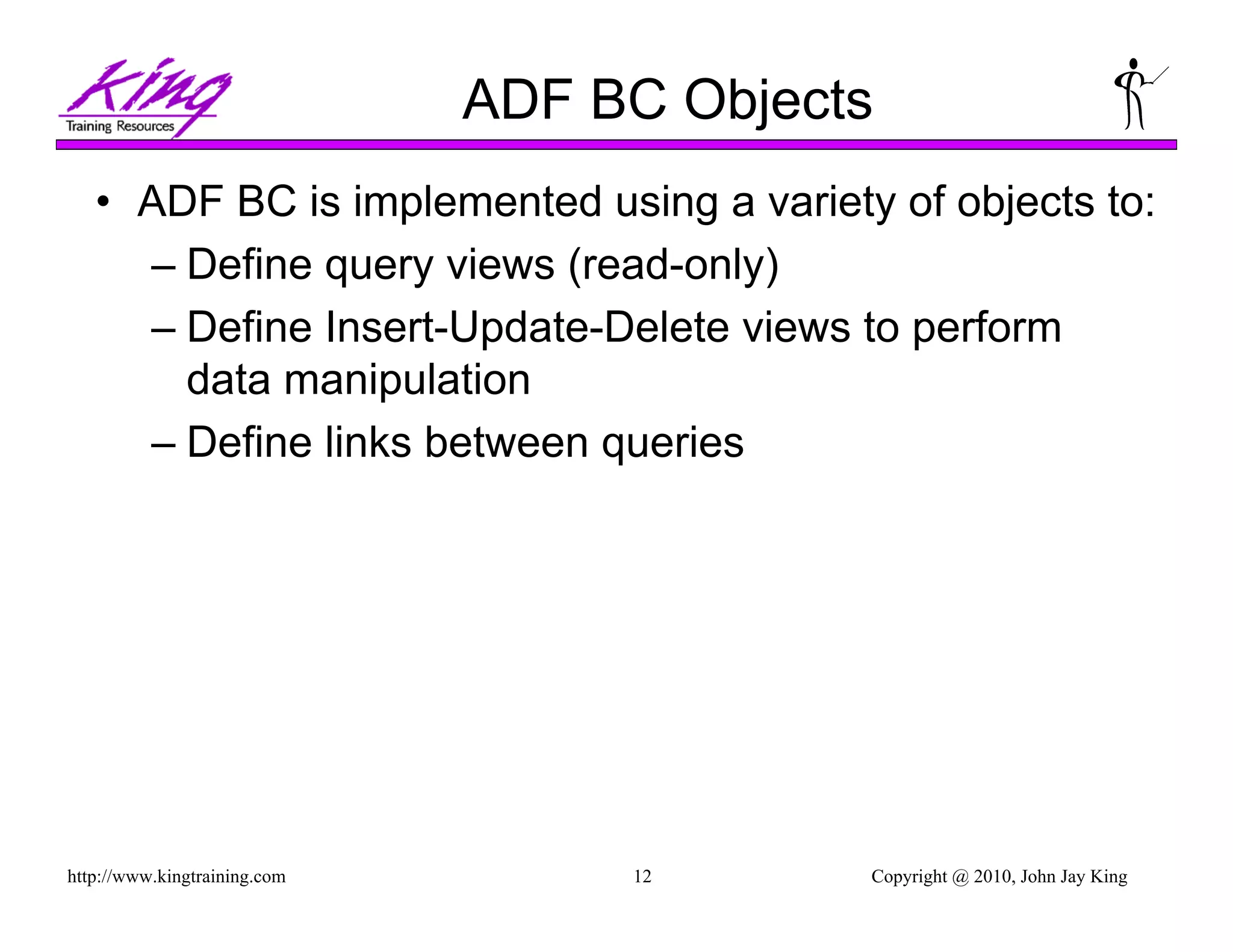 King
Training Resources

ADF BC Objects

• ADF BC is implemented using a variety of objects to:
– Define query views (read-only)
– Define Insert-Update-Delete views to perform data manipulation
– Define links between queries

http://www.kingtraining.com 12 Copyright @ 2010, John Jay King